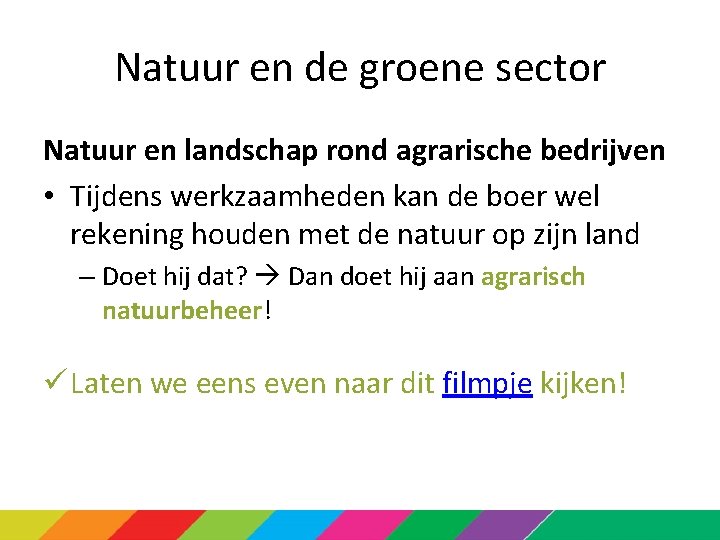 Natuur en de groene sector

Natuur en landschap rond agrarische bedrijven

• Tijdens werkzaamheden kan de boer wel rekening houden met de natuur op zijn land

– Doet hij dat? → Dan doet hij aan agrarisch natuurbeheer!

✓ Laten we eens even naar dit filmpje kijken!